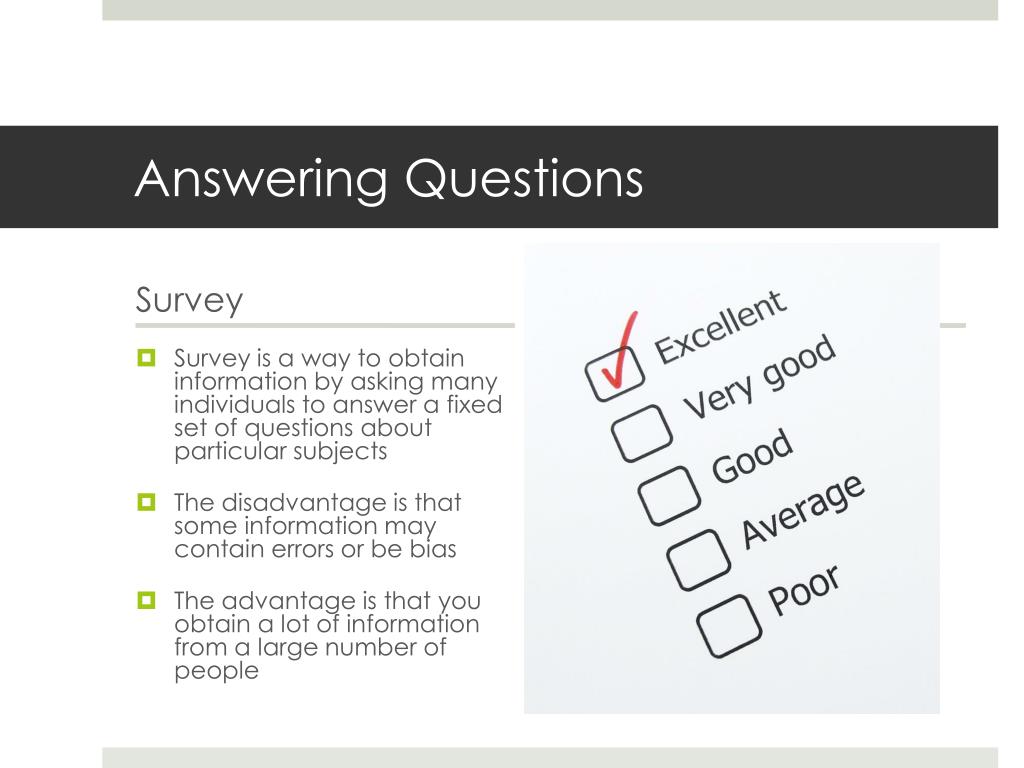 Answering Questions

Survey

Survey is a way to obtain information by asking many individuals to answer a fixed set of questions about particular subjects

The disadvantage is that some information may contain errors or be bias

The advantage is that you obtain a lot of information from a large number of people

Excellent
Very good
Good
Average
Poor